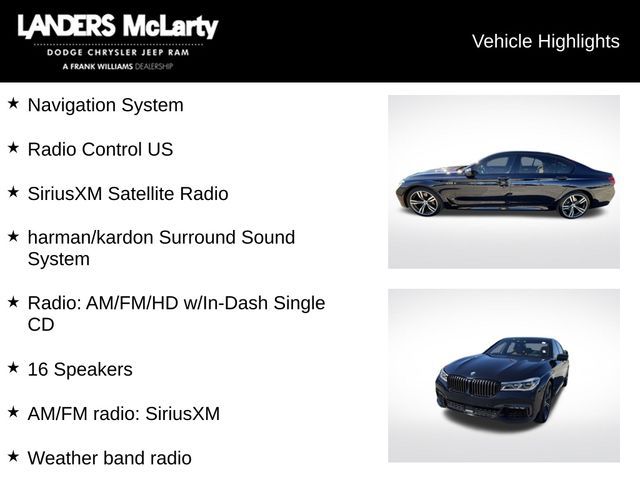 LANDERS McLarty
DODGE CHRYSLER JEEP RAM
A FRANK WILLIAMS DEALERSHIP

Vehicle Highlights

★ Navigation System

★ Radio Control US

★ SiriusXM Satellite Radio

★ harman/kardon Surround Sound System

★ Radio: AM/FM/HD w/In-Dash Single CD

★ 16 Speakers

★ AM/FM radio: SiriusXM

★ Weather band radio